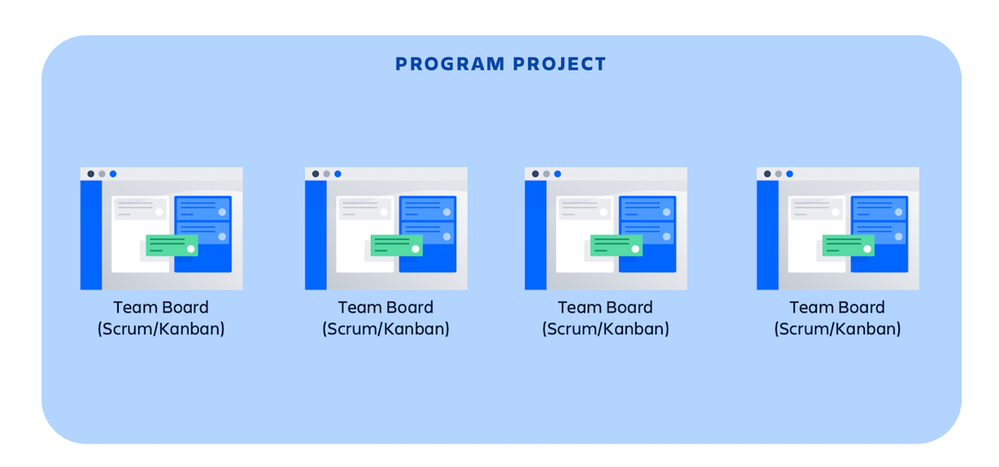 PROGRAM PROJECT

Team Board (Scrum/Kanban)

Team Board (Scrum/Kanban)

Team Board (Scrum/Kanban)

Team Board (Scrum/Kanban)